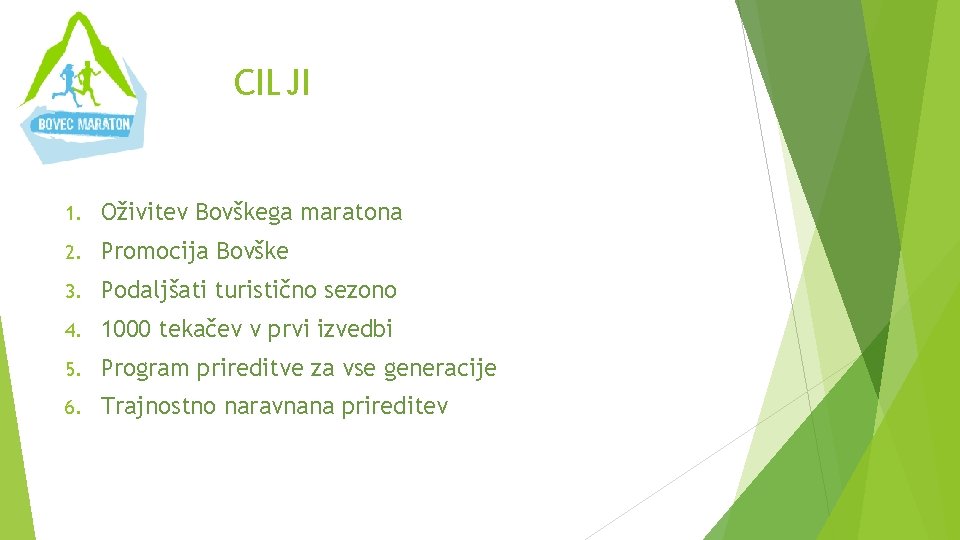 BOVEC MARATON

CILJI

1. Oživitev Bovškega maratona
2. Promocija Bovške
3. Podaljšati turistično sezono
4. 1000 tekačev v prvi izvedbi
5. Program prireditve za vse generacije
6. Trajnostno naravnana prireditev